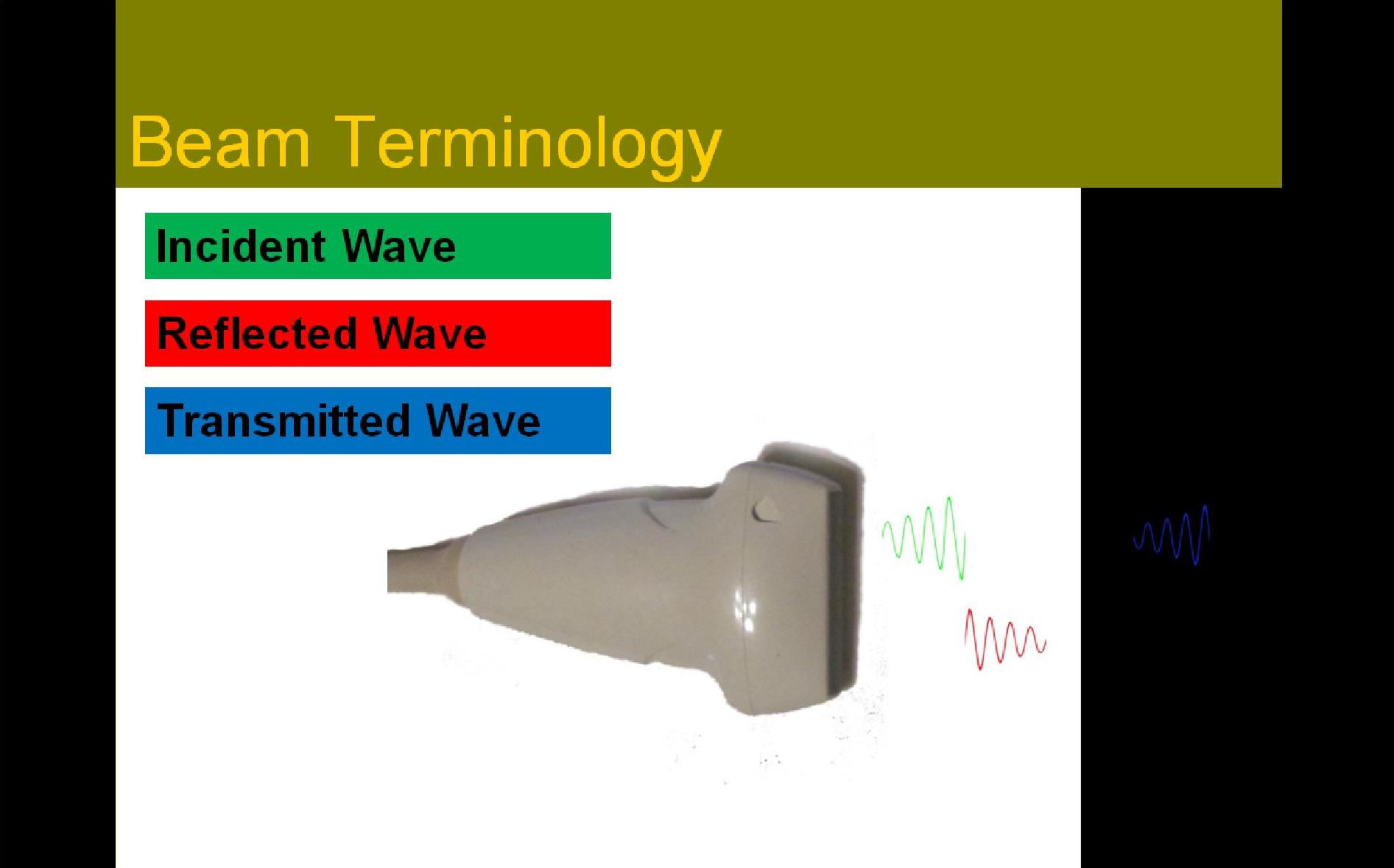 Beam Terminology

Incident Wave

Reflected Wave

Transmitted Wave